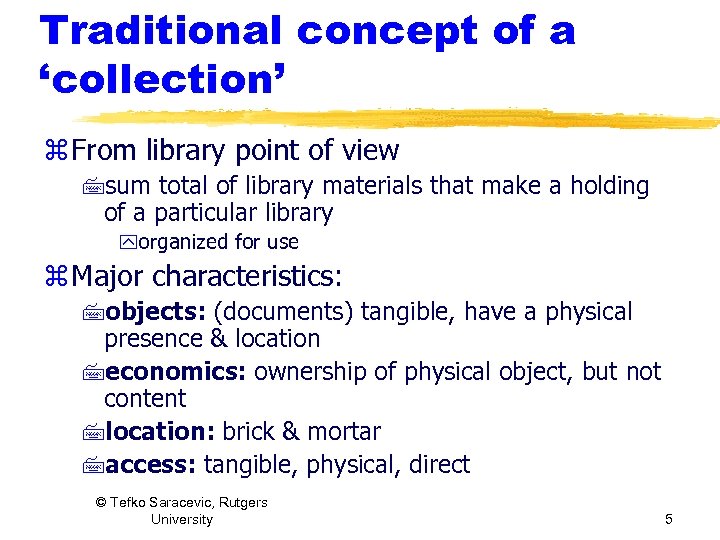 Traditional concept of a ‘collection’

From library point of view

sum total of library materials that make a holding of a particular library

organized for use

Major characteristics:

objects: (documents) tangible, have a physical presence & location

economics: ownership of physical object, but not content

location: brick & mortar

access: tangible, physical, direct

© Tefko Saracevic, Rutgers University

5